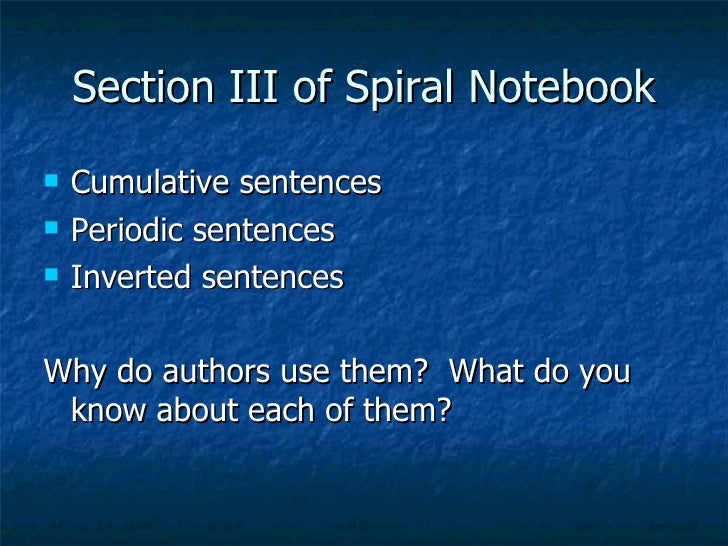 Section III of Spiral Notebook

- Cumulative sentences
- Periodic sentences
- Inverted sentences

Why do authors use them?  What do you know about each of them?